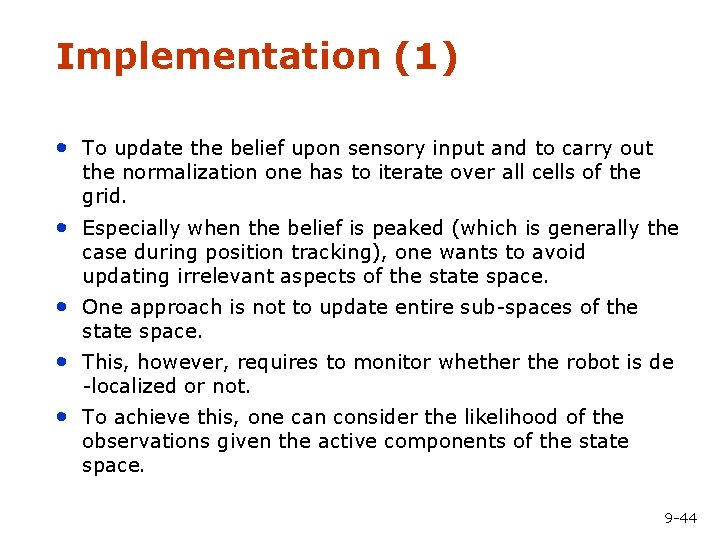 Implementation (1)

• To update the belief upon sensory input and to carry out the normalization one has to iterate over all cells of the grid.

• Especially when the belief is peaked (which is generally the case during position tracking), one wants to avoid updating irrelevant aspects of the state space.

• One approach is not to update entire sub-spaces of the state space.

• This, however, requires to monitor whether the robot is de -localized or not.

• To achieve this, one can consider the likelihood of the observations given the active components of the state space.

9-44